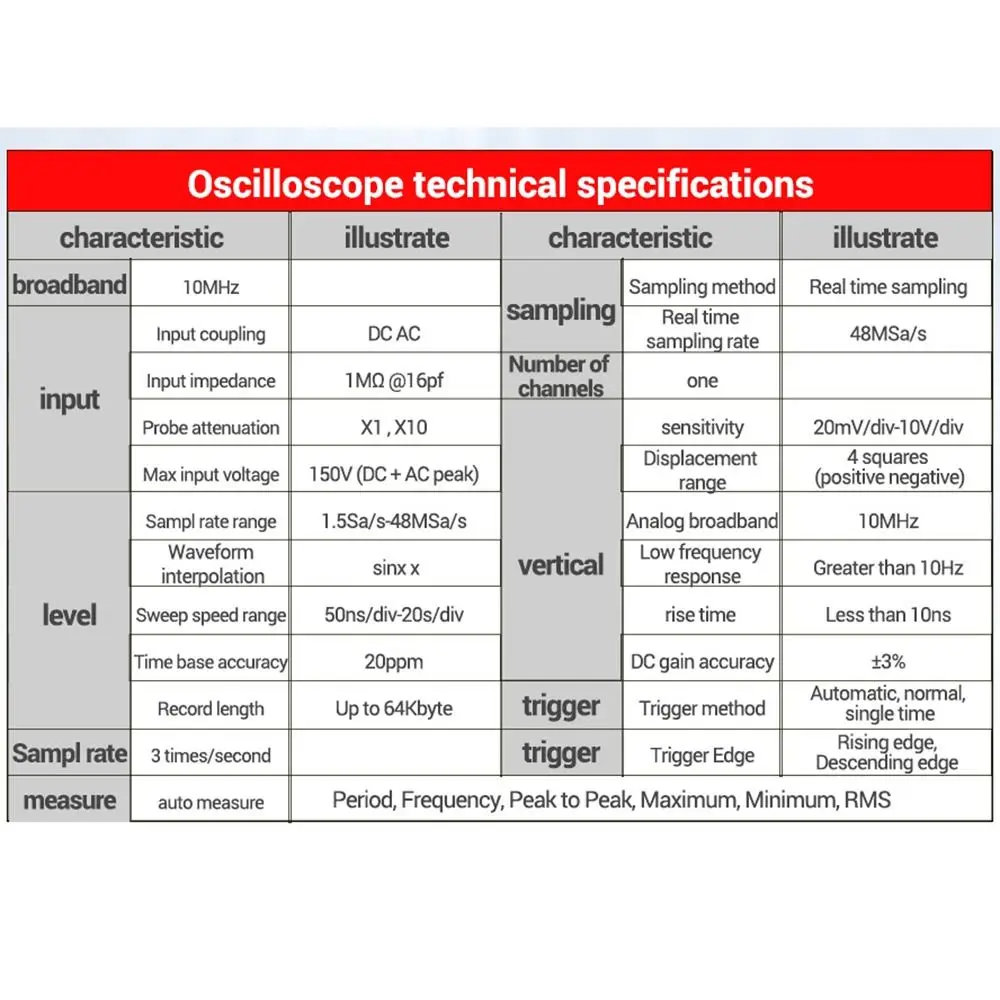 Oscilloscope technical specifications

| characteristic | | illustrate | characteristic | | illustrate |
|---|---|---|---|---|---|
| broadband | 10MHz | | sampling | Sampling method | Real time sampling |
| input | Input coupling | DC AC | sampling | Real time sampling rate | 48MSa/s |
| input | Input impedance | 1MΩ @16pf | Number of channels | one | |
| input | Probe attenuation | X1 , X10 | vertical | sensitivity | 20mV/div-10V/div |
| input | Max input voltage | 150V (DC + AC peak) | vertical | Displacement range | 4 squares (positive negative) |
| level | Sampl rate range | 1.5Sa/s-48MSa/s | vertical | Analog broadband | 10MHz |
| level | Waveform interpolation | sinx x | vertical | Low frequency response | Greater than 10Hz |
| level | Sweep speed range | 50ns/div-20s/div | vertical | rise time | Less than 10ns |
| level | Time base accuracy | 20ppm | vertical | DC gain accuracy | ±3% |
| level | Record length | Up to 64Kbyte | trigger | Trigger method | Automatic, normal, single time |
| Sampl rate | 3 times/second | | trigger | Trigger Edge | Rising edge, Descending edge |
| measure | auto measure | Period, Frequency, Peak to Peak, Maximum, Minimum, RMS | | | |